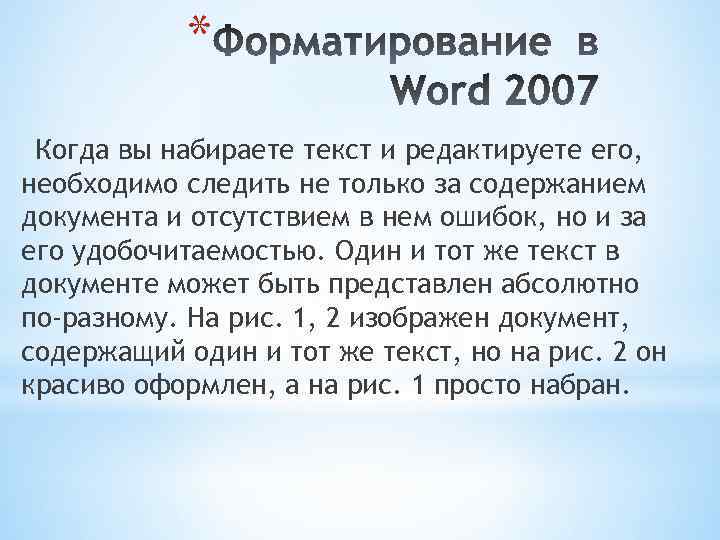 *Форматирование в Word 2007

Когда вы набираете текст и редактируете его, необходимо следить не только за содержанием документа и отсутствием в нем ошибок, но и за его удобочитаемостью. Один и тот же текст в документе может быть представлен абсолютно по-разному. На рис. 1, 2 изображен документ, содержащий один и тот же текст, но на рис. 2 он красиво оформлен, а на рис. 1 просто набран.